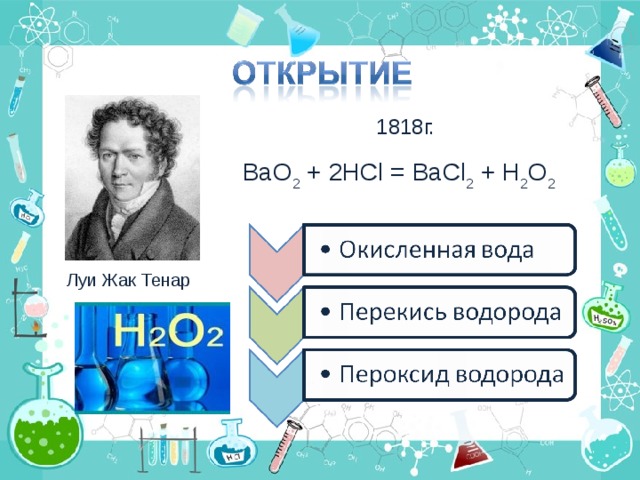 ОТКРЫТИЕ

1818г.

$BaO_2 + 2HCl = BaCl_2 + H_2O_2$

Луи Жак Тенар

$H_2O_2$

• Окисленная вода

• Перекись водорода

• Пероксид водорода